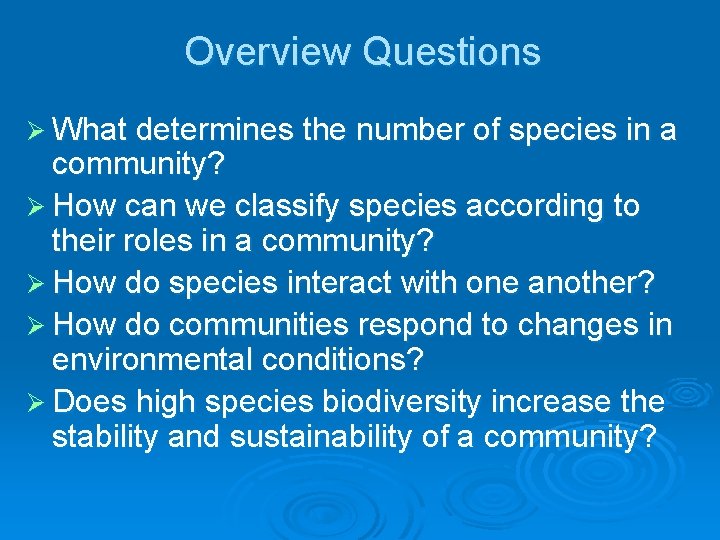 Overview Questions

➢ What determines the number of species in a community?

➢ How can we classify species according to their roles in a community?

➢ How do species interact with one another?

➢ How do communities respond to changes in environmental conditions?

➢ Does high species biodiversity increase the stability and sustainability of a community?